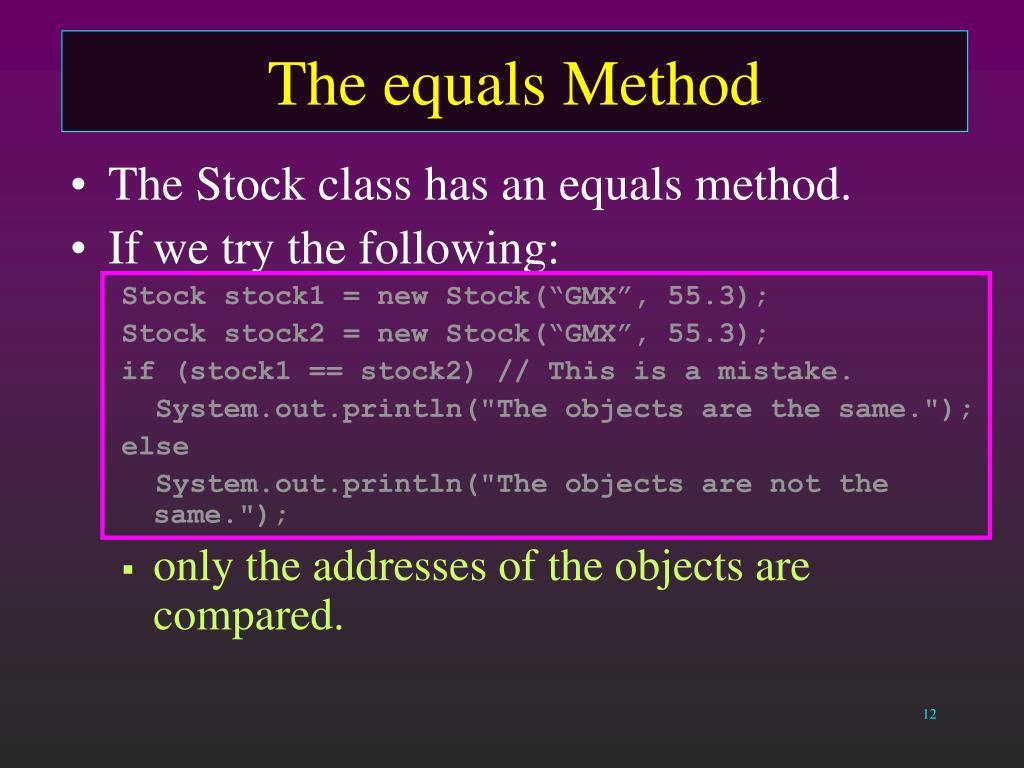 The equals Method

• The Stock class has an equals method.
• If we try the following:

Stock stock1 = new Stock(“GMX”, 55.3);
Stock stock2 = new Stock(“GMX”, 55.3);
if (stock1 == stock2) // This is a mistake.
  System.out.println("The objects are the same.");
else
  System.out.println("The objects are not the same.");

▪ only the addresses of the objects are compared.

12